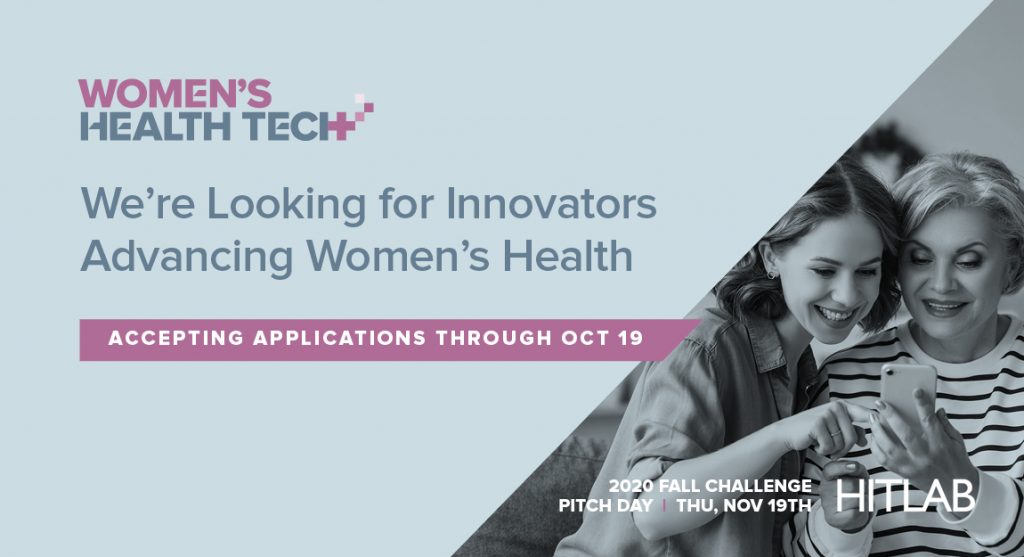 WOMEN'S
HEALTH TECH

We're Looking for Innovators Advancing Women's Health

ACCEPTING APPLICATIONS THROUGH OCT 19

2020 FALL CHALLENGE
PITCH DAY | THU, NOV 19TH

HITLAB